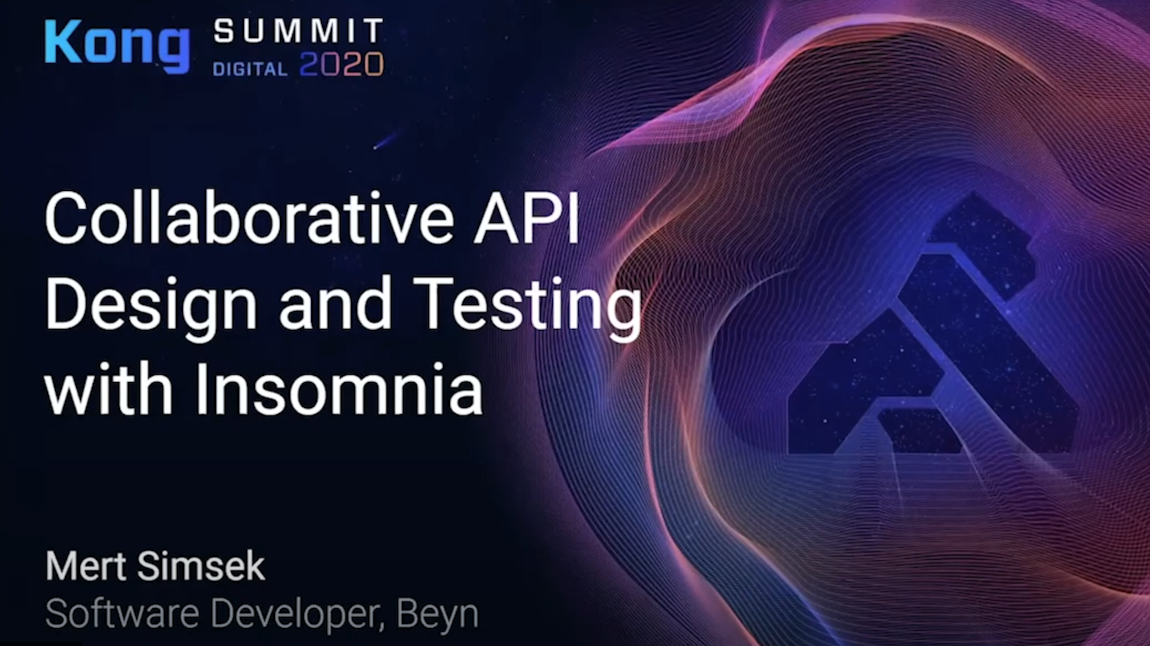 Kong SUMMIT DIGITAL 2020

Collaborative API Design and Testing with Insomnia

Mert Simsek
Software Developer, Beyn